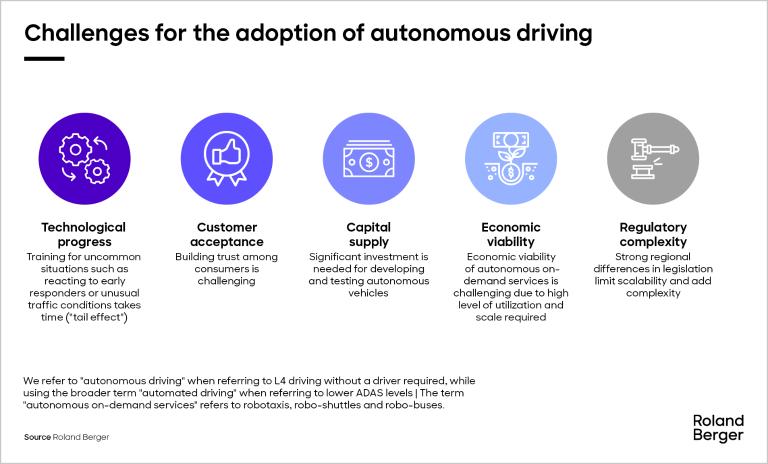 Challenges for the adoption of autonomous driving

Technological progress
Training for uncommon situations such as reacting to early responders or unusual traffic conditions takes time ("tail effect")

Customer acceptance
Building trust among consumers is challenging

Capital supply
Significant investment is needed for developing and testing autonomous vehicles

Economic viability
Economic viability of autonomous on-demand services is challenging due to high level of utilization and scale required

Regulatory complexity
Strong regional differences in legislation limit scalability and add complexity

We refer to "autonomous driving" when referring to L4 driving without a driver required, while using the broader term "automated driving" when referring to lower ADAS levels | The term "autonomous on-demand services" refers to robotaxis, robo-shuttles and robo-buses.

Source Roland Berger

Roland Berger